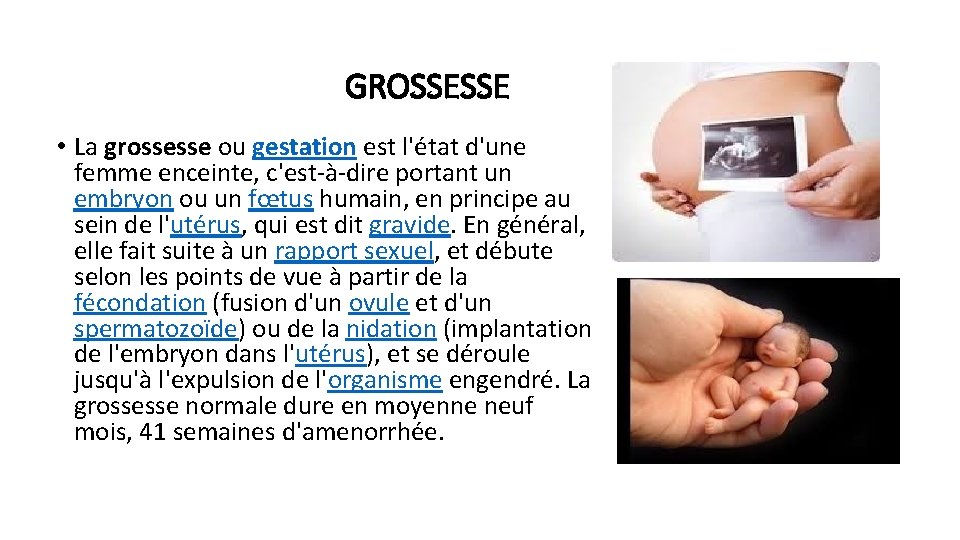 GROSSESSE

• La grossesse ou gestation est l'état d'une femme enceinte, c'est-à-dire portant un embryon ou un fœtus humain, en principe au sein de l'utérus, qui est dit gravide. En général, elle fait suite à un rapport sexuel, et débute selon les points de vue à partir de la fécondation (fusion d'un ovule et d'un spermatozoïde) ou de la nidation (implantation de l'embryon dans l'utérus), et se déroule jusqu'à l'expulsion de l'organisme engendré. La grossesse normale dure en moyenne neuf mois, 41 semaines d'amenorrhée.